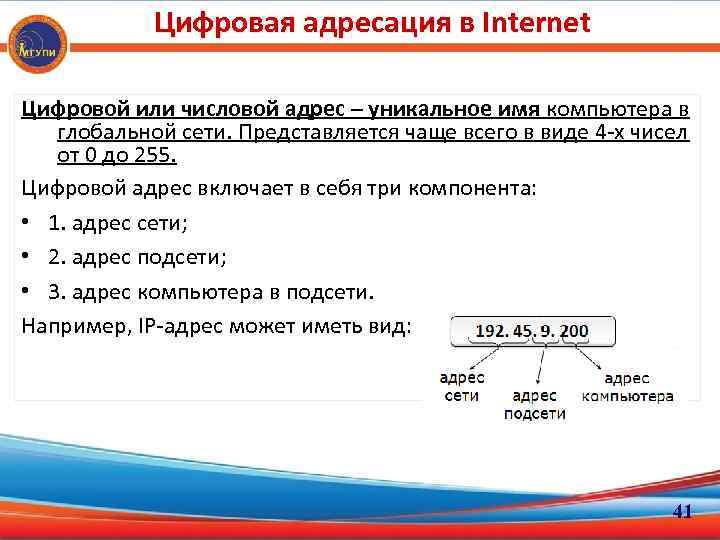 МГУПИ

Цифровая адресация в Internet

Цифровой или числовой адрес – уникальное имя компьютера в глобальной сети. Представляется чаще всего в виде 4-х чисел от 0 до 255.

Цифровой адрес включает в себя три компонента:

• 1. адрес сети;

• 2. адрес подсети;

• 3. адрес компьютера в подсети.

Например, IP-адрес может иметь вид:

192. 45. 9. 200

адрес сети

адрес подсети

адрес компьютера

41